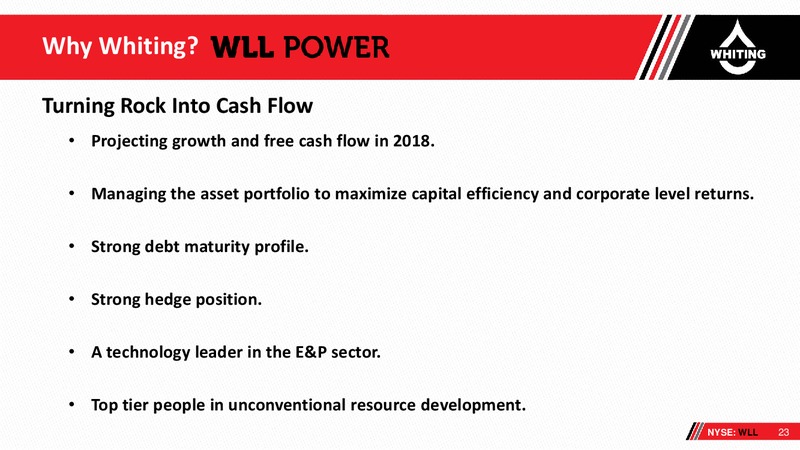 Why Whiting? WLL POWER

WHITING

Turning Rock Into Cash Flow

• Projecting growth and free cash flow in 2018.

• Managing the asset portfolio to maximize capital efficiency and corporate level returns.

• Strong debt maturity profile.

• Strong hedge position.

• A technology leader in the E&P sector.

• Top tier people in unconventional resource development.

NYSE: WLL 23